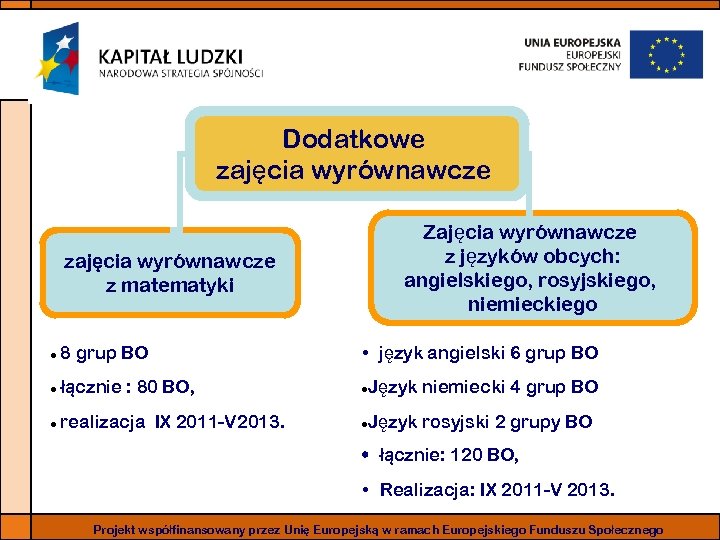 KAPITAŁ LUDZKI
NARODOWA STRATEGIA SPÓJNOŚCI

UNIA EUROPEJSKA
EUROPEJSKI
FUNDUSZ SPOŁECZNY

Dodatkowe zajęcia wyrównawcze

zajęcia wyrównawcze z matematyki

Zajęcia wyrównawcze z języków obcych: angielskiego, rosyjskiego, niemieckiego

• 8 grup BO
• łącznie : 80 BO,
• realizacja IX 2011-V2013.

• język angielski 6 grup BO
• Język niemiecki 4 grup BO
• Język rosyjski 2 grupy BO
• łącznie: 120 BO,
• Realizacja: IX 2011-V 2013.

Projekt współfinansowany przez Unię Europejską w ramach Europejskiego Funduszu Społecznego